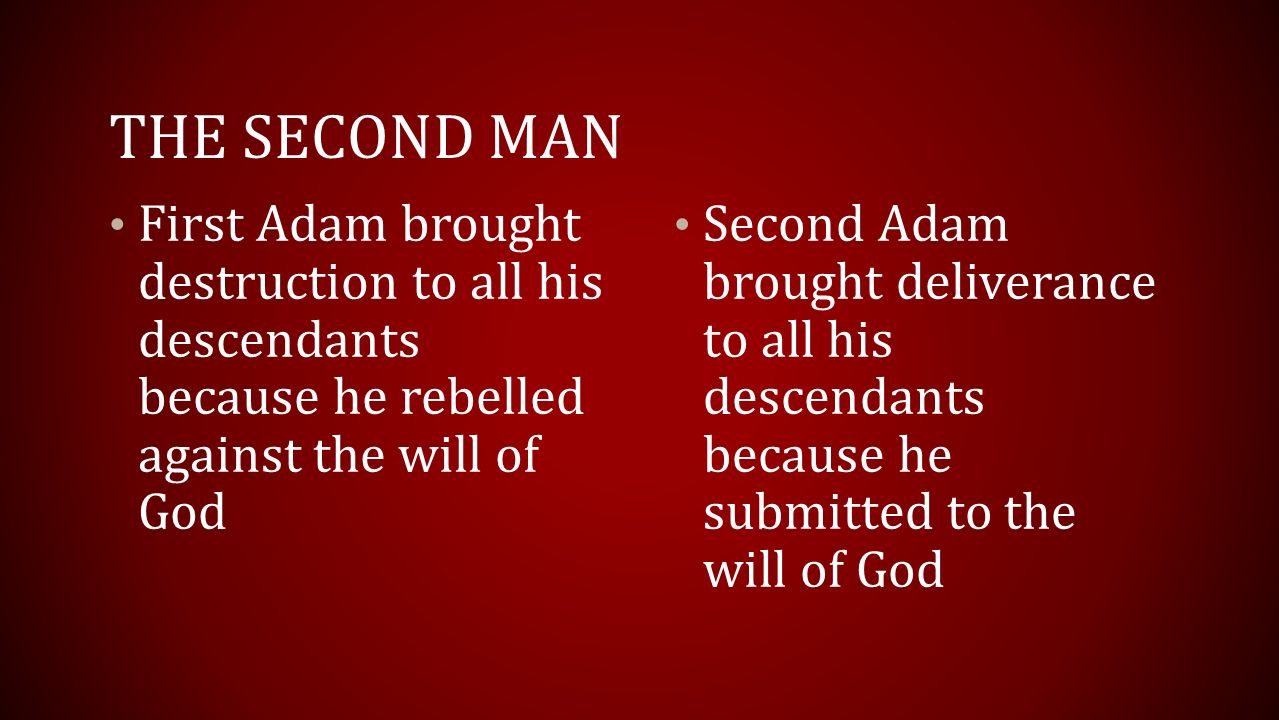 THE SECOND MAN

• First Adam brought destruction to all his descendants because he rebelled against the will of God

• Second Adam brought deliverance to all his descendants because he submitted to the will of God